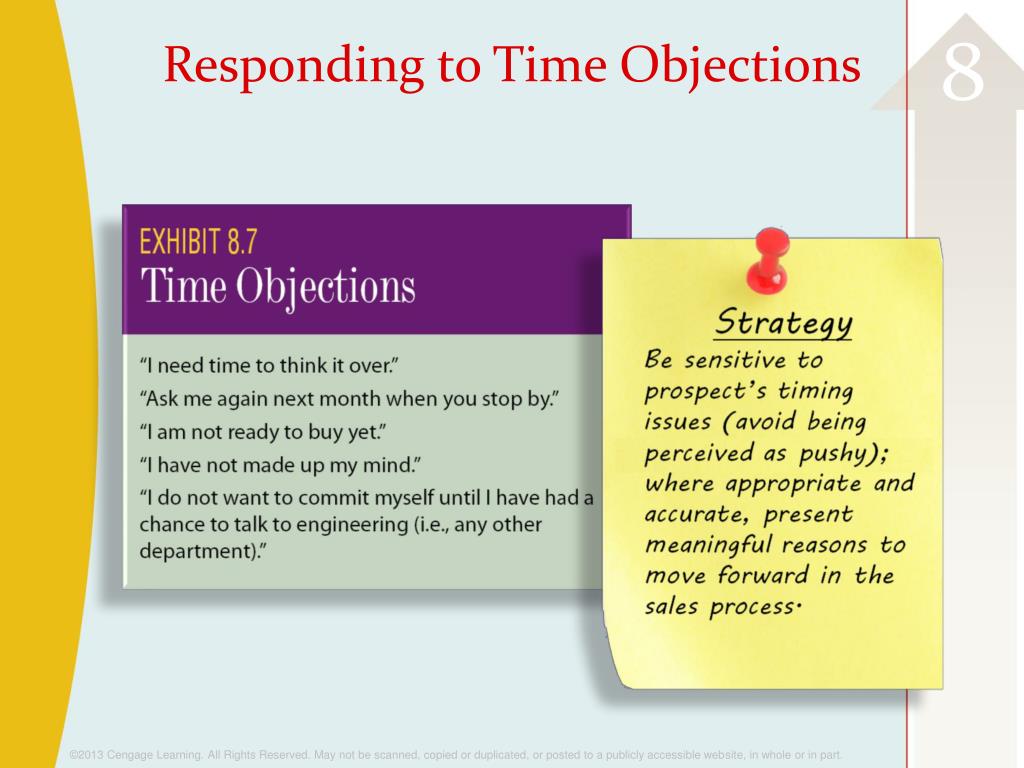 Responding to Time Objections

8

EXHIBIT 8.7
Time Objections

"I need time to think it over."

"Ask me again next month when you stop by."

"I am not ready to buy yet."

"I have not made up my mind."

"I do not want to commit myself until I have had a chance to talk to engineering (i.e., any other department)."

Strategy

Be sensitive to prospect's timing issues (avoid being perceived as pushy); where appropriate and accurate, present meaningful reasons to move forward in the sales process.

©2013 Cengage Learning. All Rights Reserved. May not be scanned, copied or duplicated, or posted to a publicly accessible website, in whole or in part.